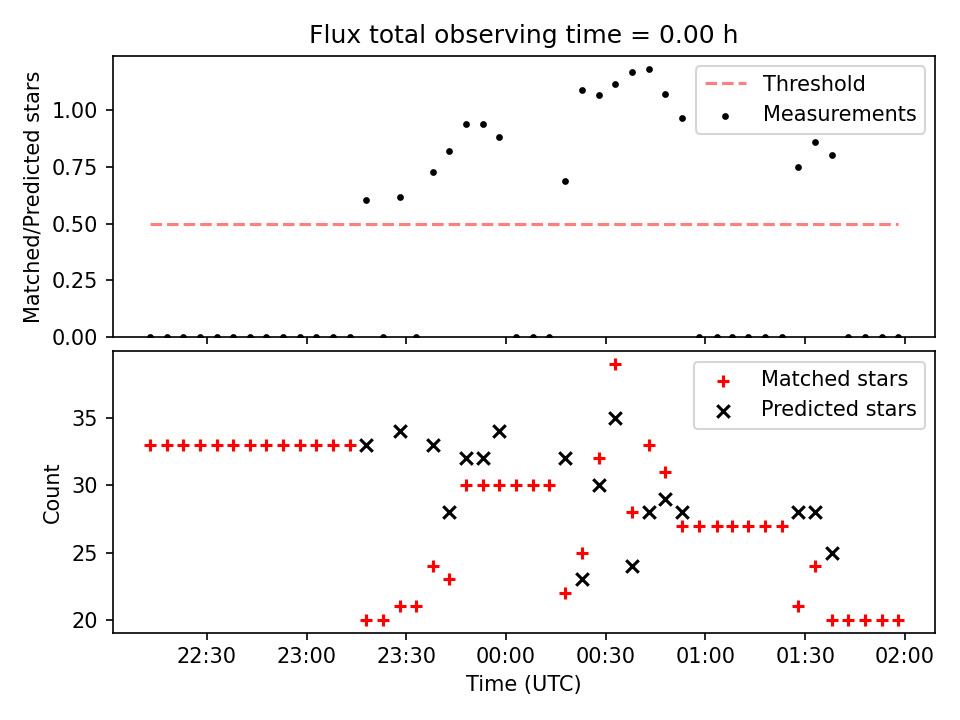 Flux total observing time = 0.00 h

Matched/Predicted stars

1.00
0.75
0.50
0.25
0.00

Threshold
Measurements

Count

35
30
25
20

Matched stars
Predicted stars

22:30
23:00
23:30
00:00
00:30
01:00
01:30
02:00

Time (UTC)